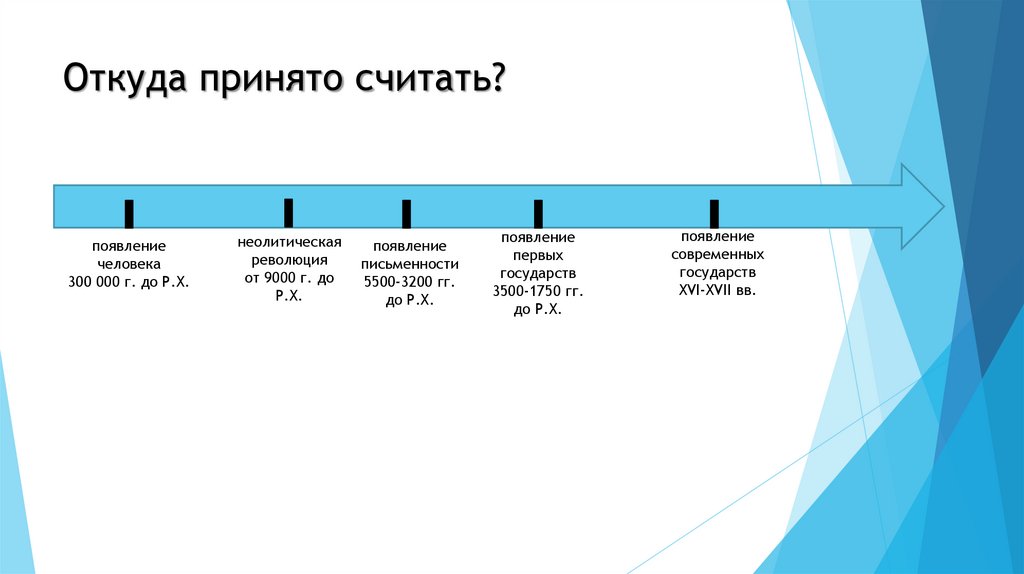 Откуда принято считать?

появление человека 300 000 г. до Р.Х.

неолитическая революция от 9000 г. до Р.Х.

появление письменности 5500-3200 гг. до Р.Х.

появление первых государств 3500-1750 гг. до Р.Х.

появление современных государств XVI-XVII вв.